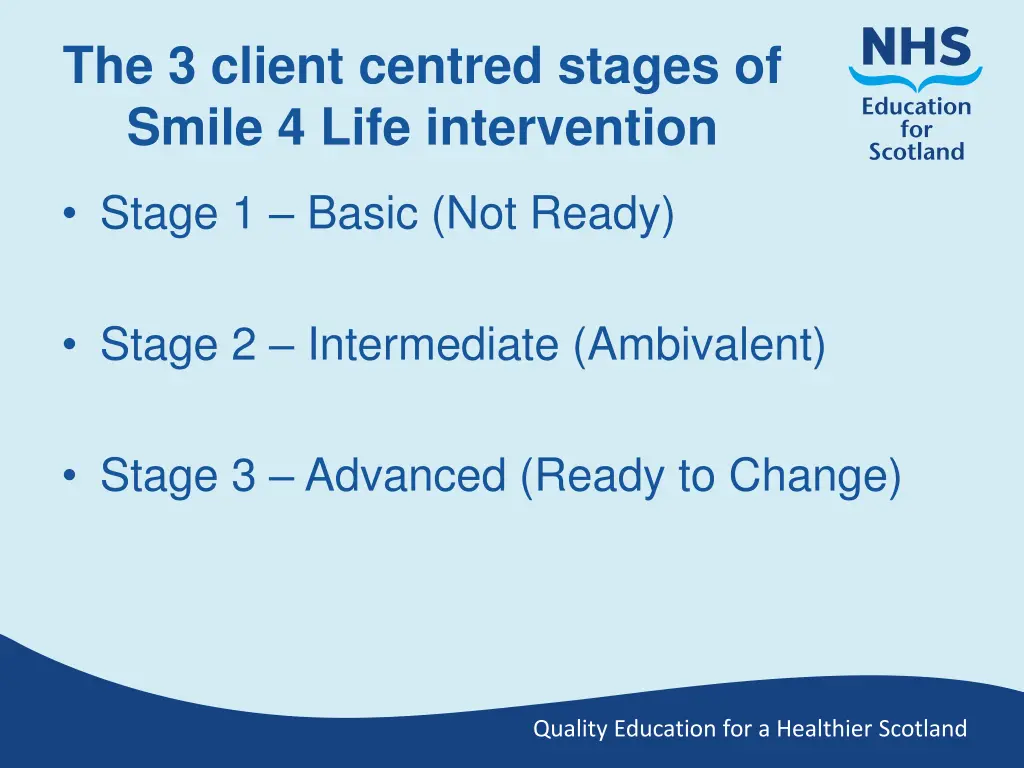 The 3 client centred stages of Smile 4 Life intervention

NHS
Education for Scotland

• Stage 1 – Basic (Not Ready)

• Stage 2 – Intermediate (Ambivalent)

• Stage 3 – Advanced (Ready to Change)

Quality Education for a Healthier Scotland